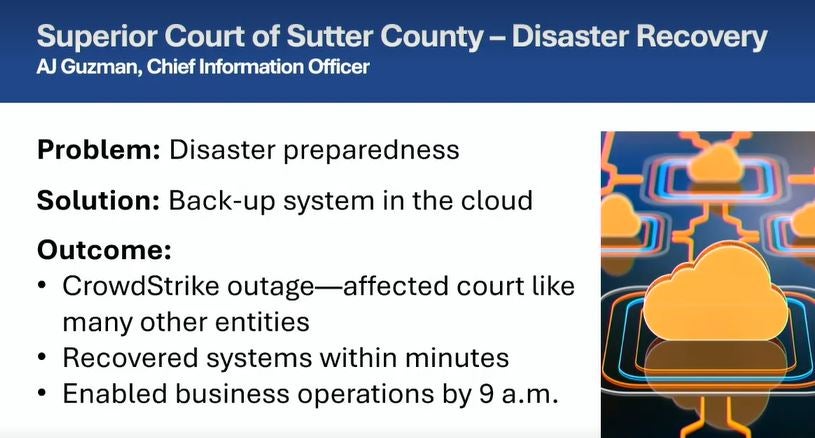 Superior Court of Sutter County – Disaster Recovery
AJ Guzman, Chief Information Officer

Problem: Disaster preparedness

Solution: Back-up system in the cloud

Outcome:
• CrowdStrike outage—affected court like many other entities
• Recovered systems within minutes
• Enabled business operations by 9 a.m.